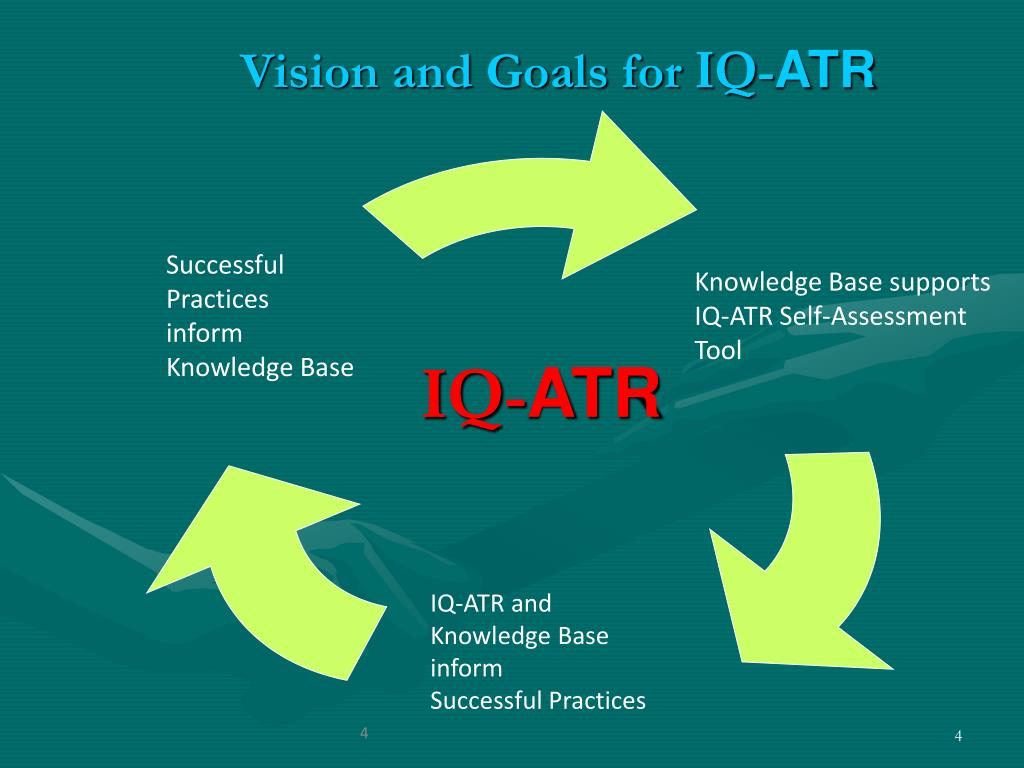 Vision and Goals for IQ-ATR

Successful Practices inform Knowledge Base

Knowledge Base supports IQ-ATR Self-Assessment Tool

IQ-ATR

IQ-ATR and Knowledge Base inform Successful Practices

4

4